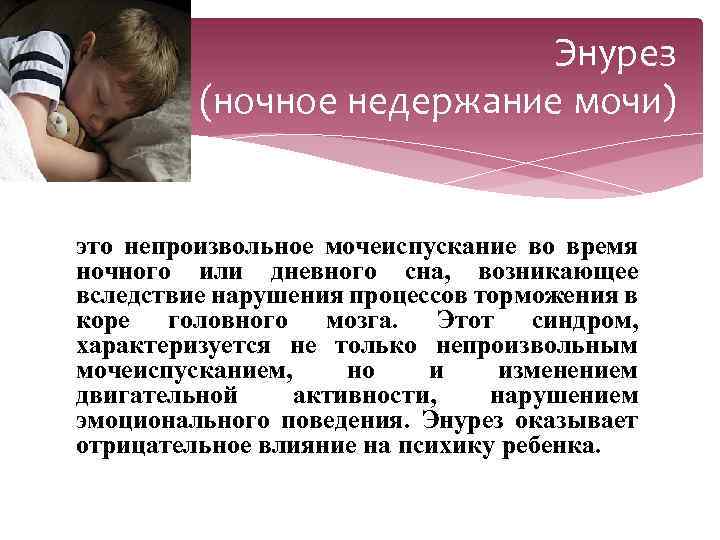 Энурез
(ночное недержание мочи)

это непроизвольное мочеиспускание во время ночного или дневного сна, возникающее вследствие нарушения процессов торможения в коре головного мозга. Этот синдром, характеризуется не только непроизвольным мочеиспусканием, но и изменением двигательной активности, нарушением эмоционального поведения. Энурез оказывает отрицательное влияние на психику ребенка.